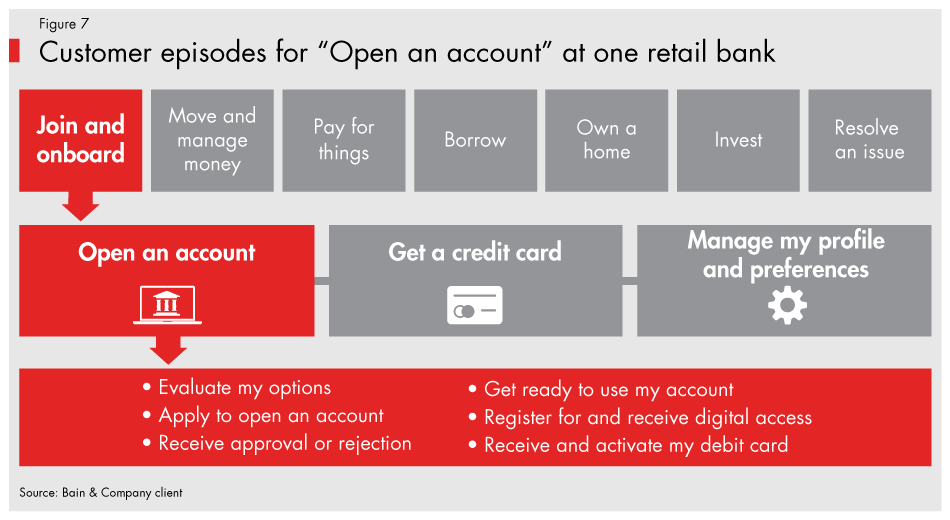 Figure 7

Customer episodes for “Open an account” at one retail bank

Join and onboard

Move and manage money

Pay for things

Borrow

Own a home

Invest

Resolve an issue

Open an account

Get a credit card

Manage my profile and preferences

• Evaluate my options
• Apply to open an account
• Receive approval or rejection

• Get ready to use my account
• Register for and receive digital access
• Receive and activate my debit card

Source: Bain & Company client